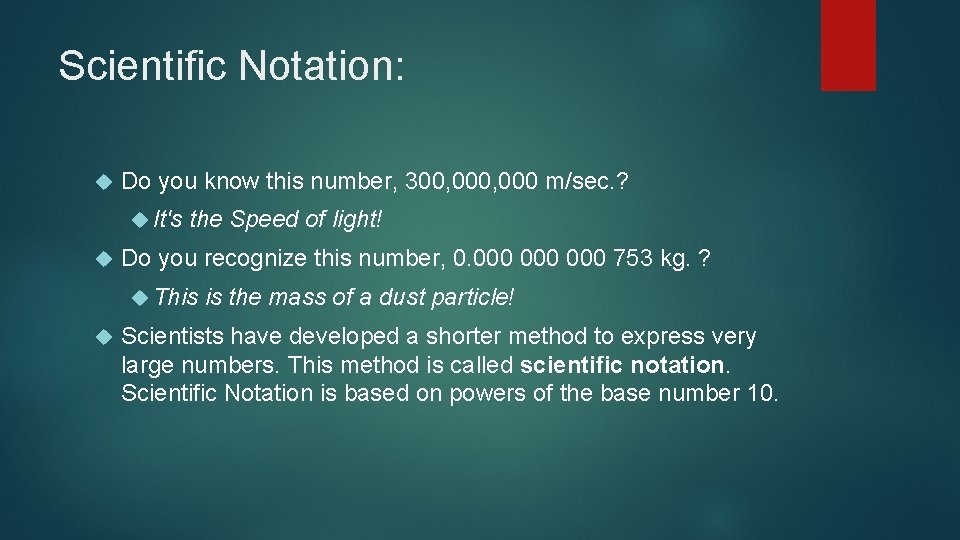 Scientific Notation:

Do you know this number, 300,000,000 m/sec.?

It's the Speed of light!

Do you recognize this number, 0.000 000 000 753 kg. ?

This is the mass of a dust particle!

Scientists have developed a shorter method to express very large numbers. This method is called scientific notation. Scientific Notation is based on powers of the base number 10.